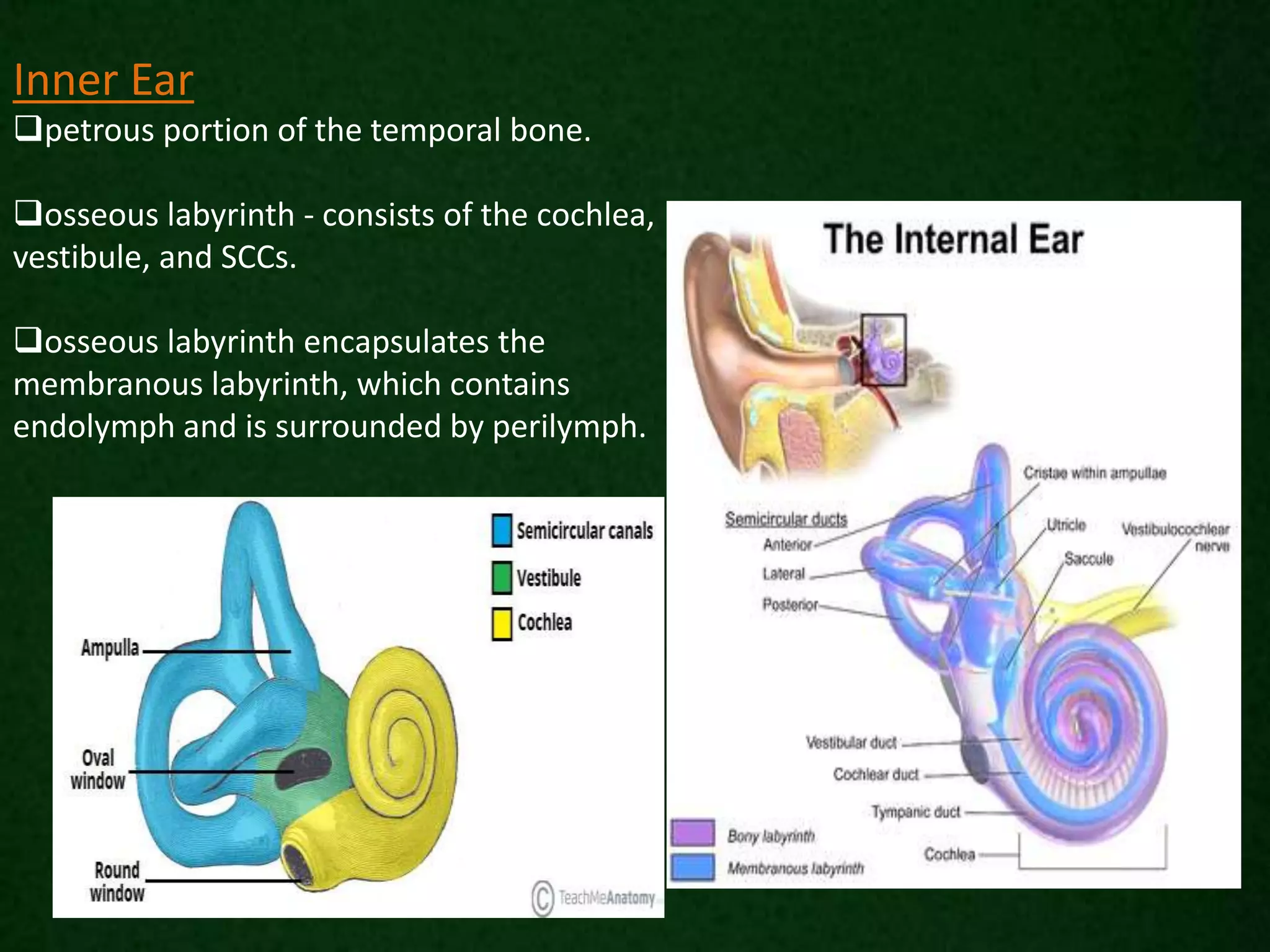 Inner Ear

❑petrous portion of the temporal bone.

❑osseous labyrinth - consists of the cochlea, vestibule, and SCCs.

❑osseous labyrinth encapsulates the membranous labyrinth, which contains endolymph and is surrounded by perilymph.

Semicircular canals
Vestibule
Cochlea
Ampulla
Oval window
Round window
© TeachMeAnatomy

The Internal Ear

Cristae within ampullae
Semicircular ducts
Anterior
Lateral
Posterior
Utricle
Saccule
Vestibulocochlear nerve
Vestibular duct
Cochlear duct
Tympanic duct
Cochlea
Bony labyrinth
Membranous labyrinth